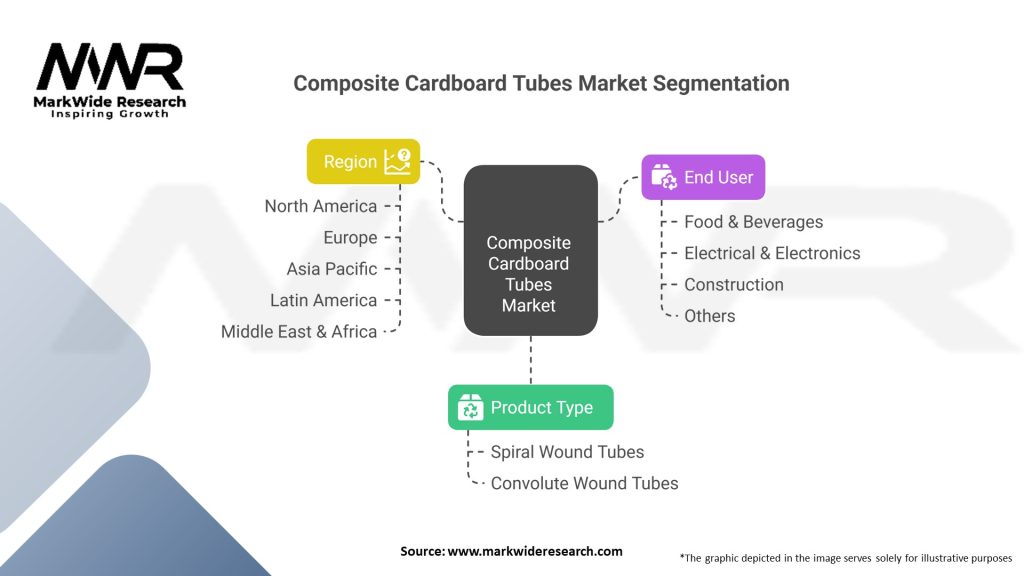 MWR
MarkWide Research
Inspiring Growth

Composite Cardboard Tubes Market Segmentation

Region
North America
Europe
Asia Pacific
Latin America
Middle East & Africa

Composite Cardboard Tubes Market

End User
Food & Beverages
Electrical & Electronics
Construction
Others

Product Type
Spiral Wound Tubes
Convolute Wound Tubes

Source: www.markwideresearch.com

*The graphic depicted in the image serves solely for illustrative purposes